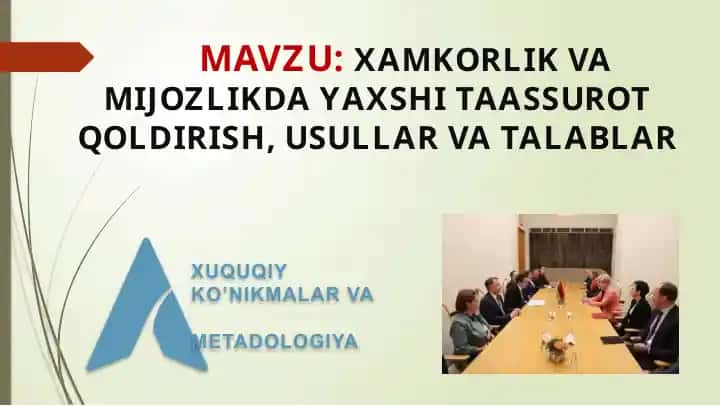 MAVZU: XAMKORLIK VA MIJOZLIKDA YAXSHI TAASSUROT QOLDIRISH, USULLAR VA TALABLAR

XUQUQIY KO'NIKMALAR VA

METADOLOGIYA